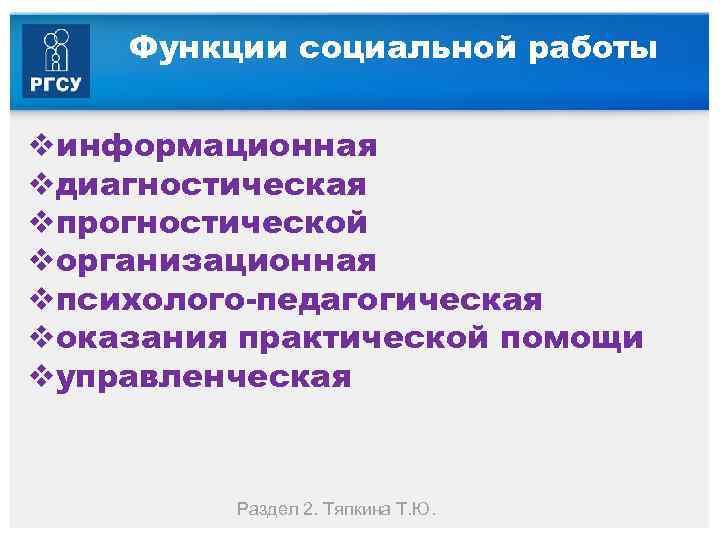 РГСУ

Функции социальной работы

❖информационная
❖диагностическая
❖прогностической
❖организационная
❖психолого-педагогическая
❖оказания практической помощи
❖управленческая

Раздел 2. Тяпкина Т.Ю.